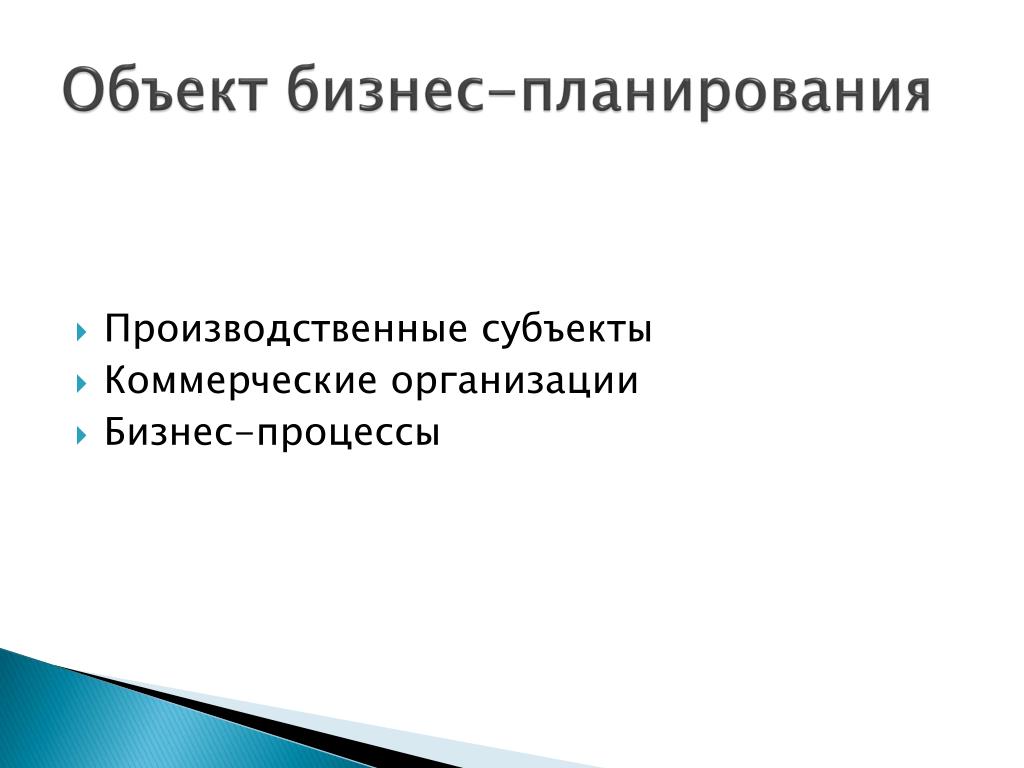 Объект бизнес-планирования

Производственные субъекты
Коммерческие организации
Бизнес-процессы